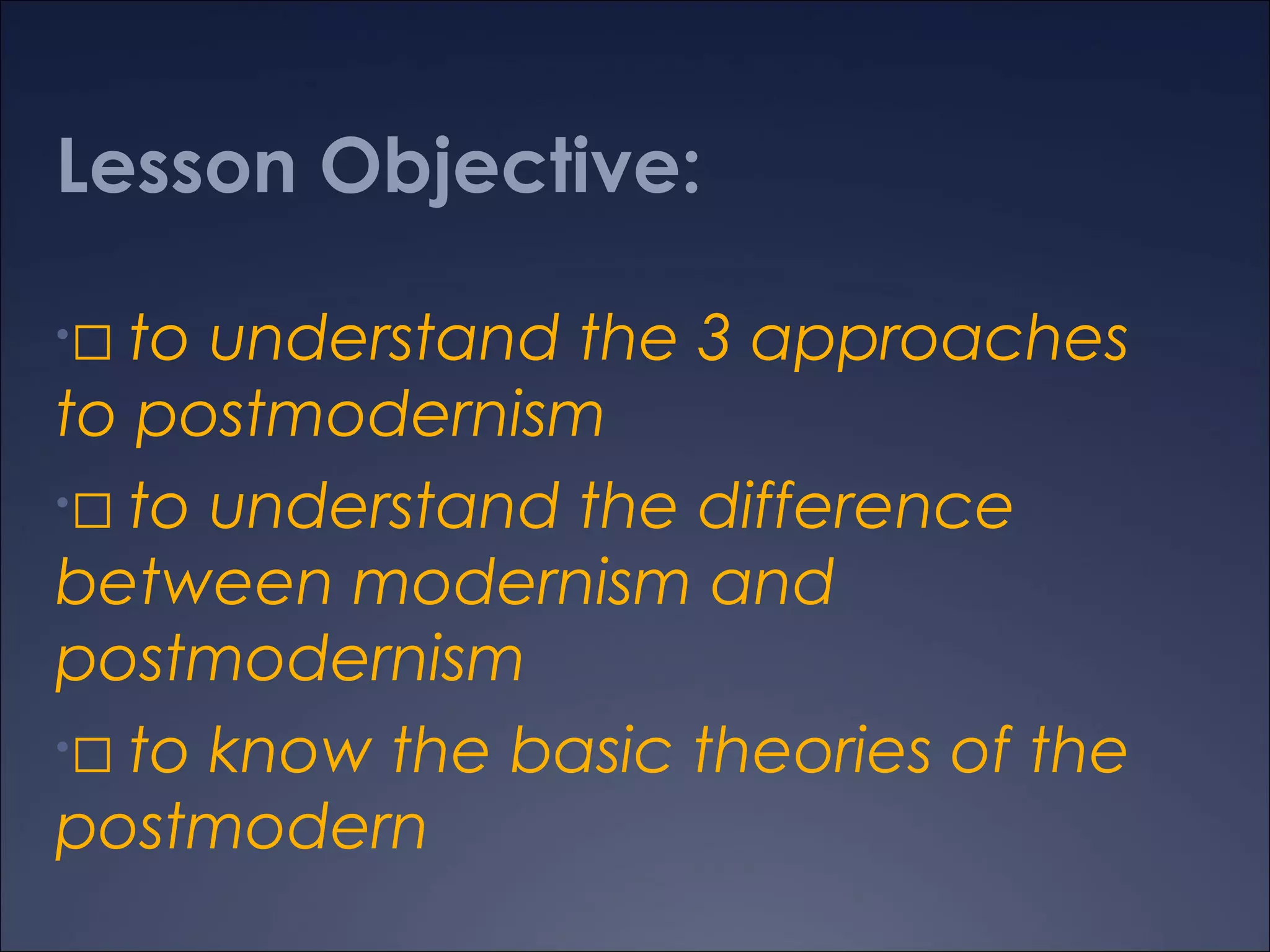 Lesson Objective:

• □ to understand the 3 approaches to postmodernism

• □ to understand the difference between modernism and postmodernism

• □ to know the basic theories of the postmodern